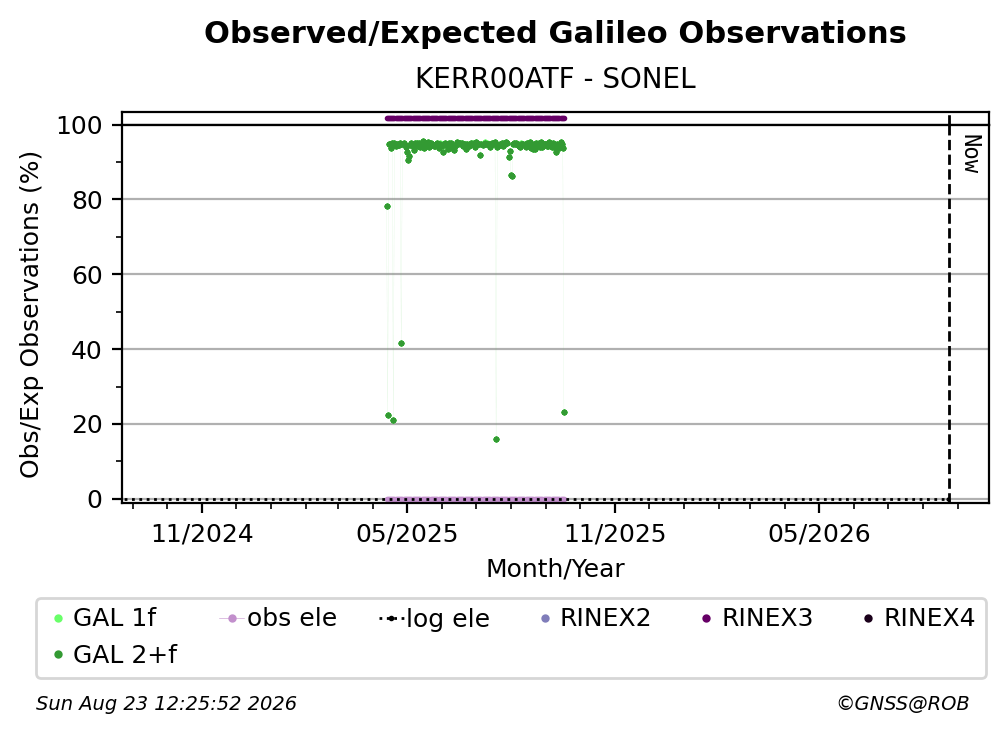 Observed/Expected Galileo Observations
KERR00ATF - SONEL

Obs/Exp Observations (%)

100
80
60
40
20
0

Now

11/2024
05/2025
11/2025
05/2026

Month/Year

GAL 1f
obs ele
log ele
RINEX2
RINEX3
RINEX4
GAL 2+f

Sun Aug 23 12:25:52 2026
©GNSS@ROB